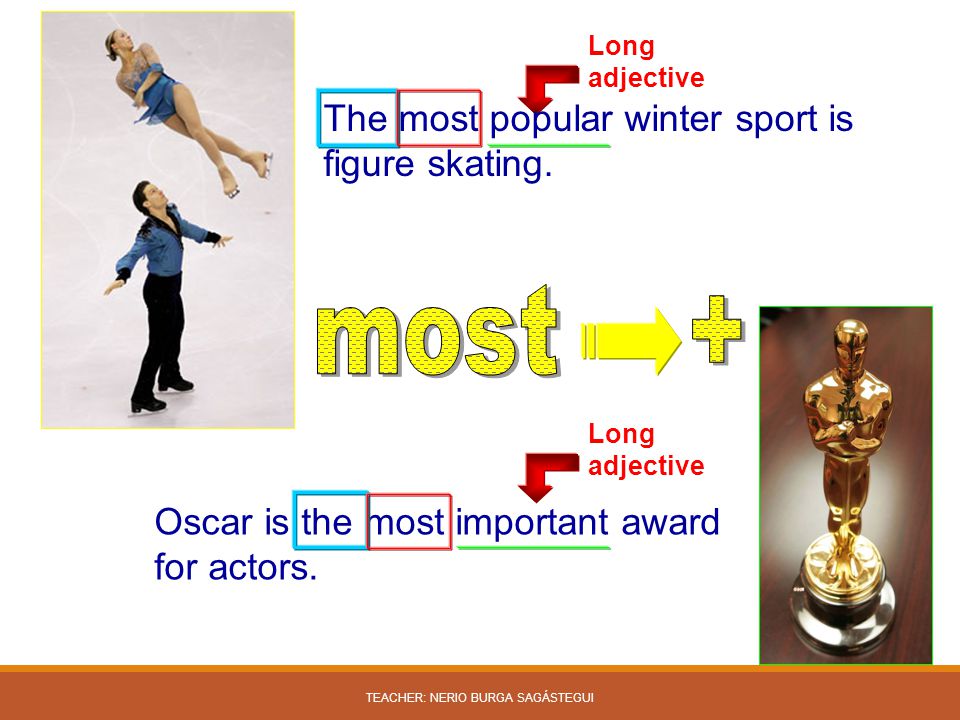 Long adjective

The most popular winter sport is figure skating.

most +

Long adjective

Oscar is the most important award for actors.

TEACHER: NERIO BURGA SAGÁSTEGUI